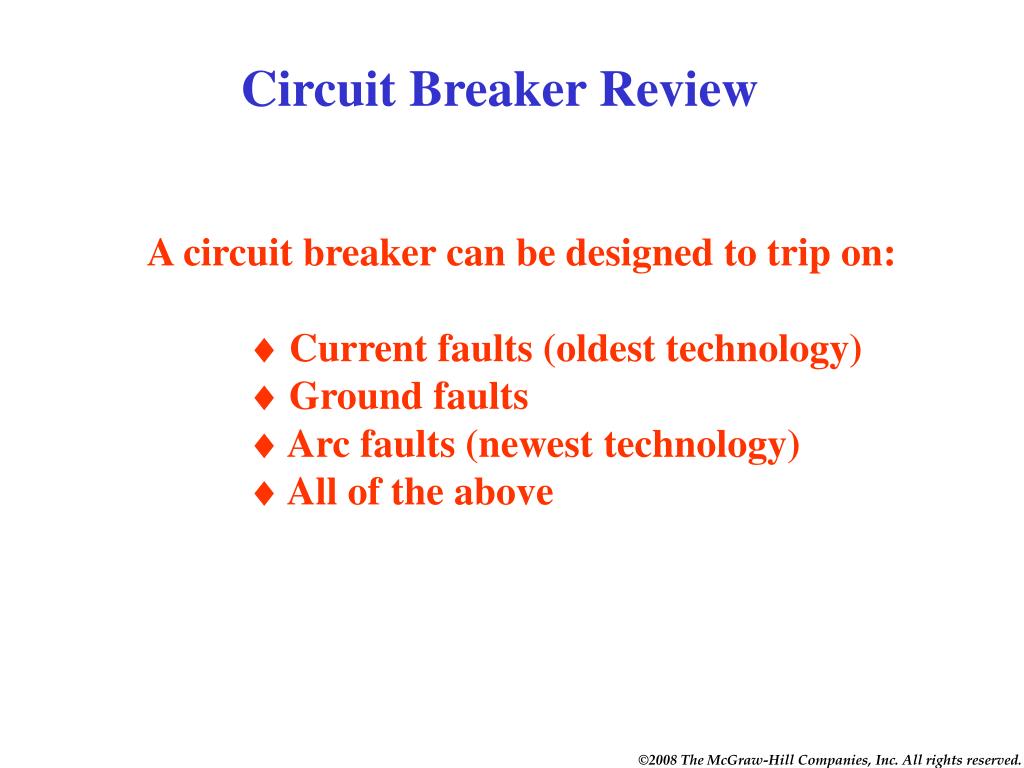 Circuit Breaker Review

A circuit breaker can be designed to trip on:

♦ Current faults (oldest technology)
♦ Ground faults
♦ Arc faults (newest technology)
♦ All of the above

©2008 The McGraw-Hill Companies, Inc. All rights reserved.